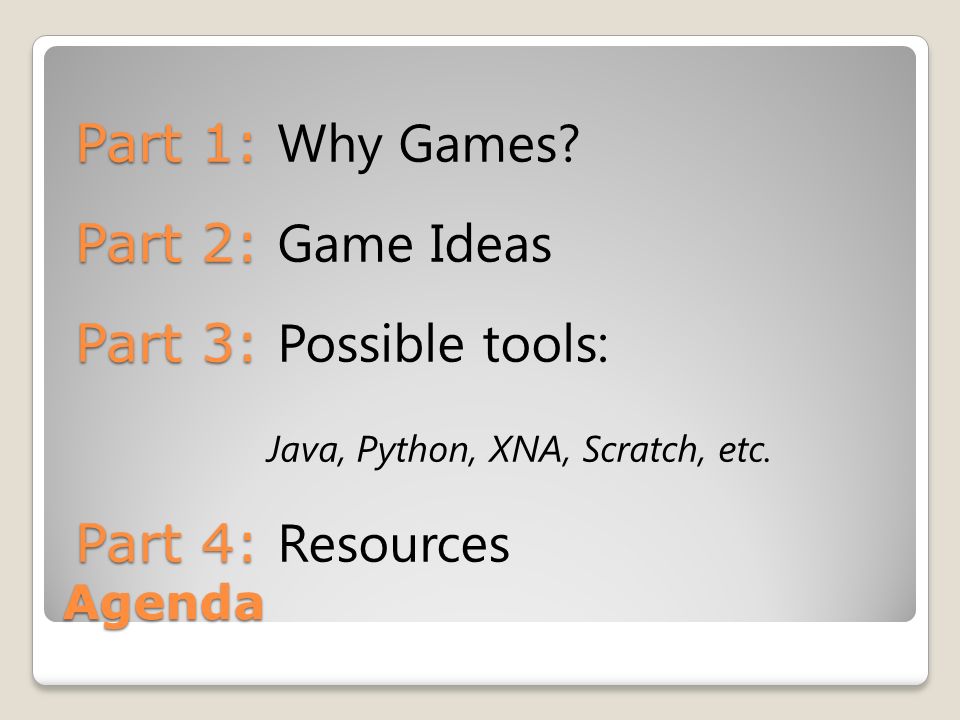 Part 1: Why Games?

Part 2: Game Ideas

Part 3: Possible tools:

Java, Python, XNA, Scratch, etc.

Part 4: Resources

Agenda